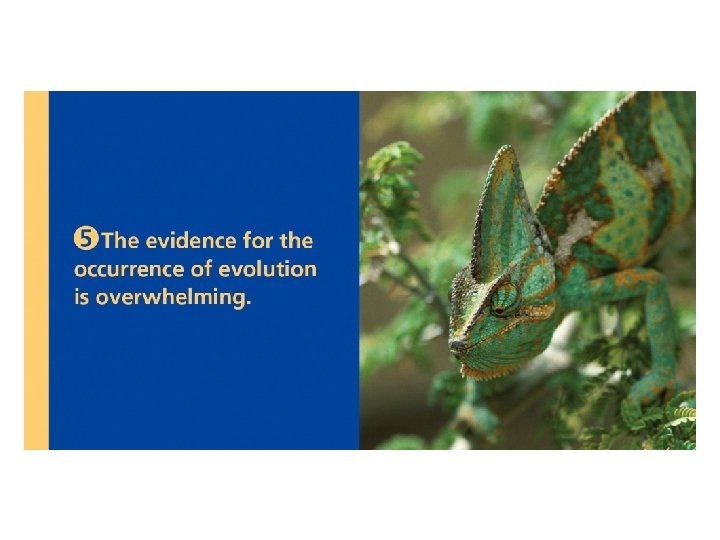 5 The evidence for the occurrence of evolution is overwhelming.